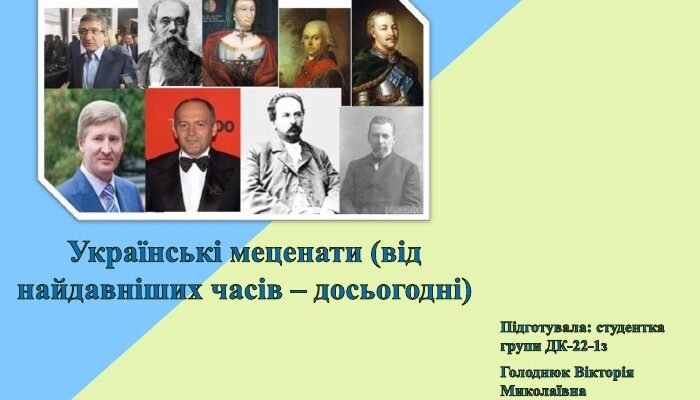 Українські меценати (від найдавніших часів – досьогодні)

Підготувала: студентка групи ДК-22-1з

Голоднюк Вікторія Миколаївна